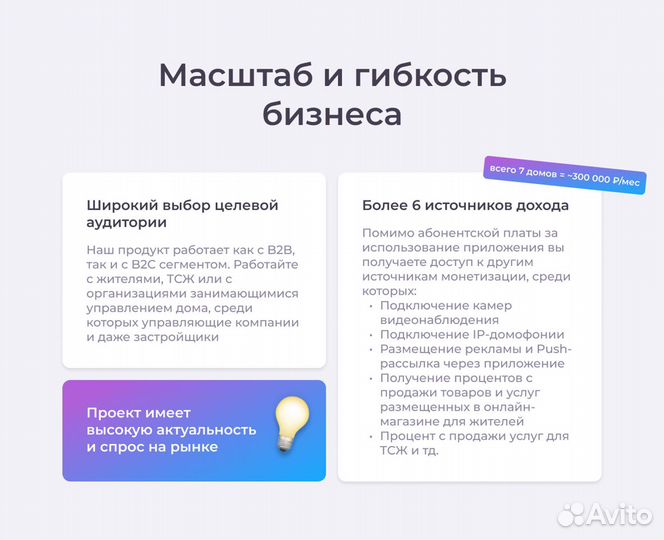 Масштаб и гибкость бизнеса

Широкий выбор целевой аудитории

Наш продукт работает как с B2B, так и с B2C сегментом. Работайте с жителями, ТСЖ или с организациями занимающимися управлением дома, среди которых управляющие компании и даже застройщики

Проект имеет высокую актуальность и спрос на рынке

всего 7 домов = ~300 000 ₽/мес

Более 6 источников дохода

Помимо абонентской платы за использование приложения вы получаете доступ к другим источникам монетизации, среди которых:
• Подключение камер видеонаблюдения
• Подключение IP-домофонии
• Размещение рекламы и Push-рассылка через приложение
• Получение процентов с продажи товаров и услуг размещенных в онлайн-магазине для жителей
• Процент с продажи услуг для ТСЖ и тд.

Avito